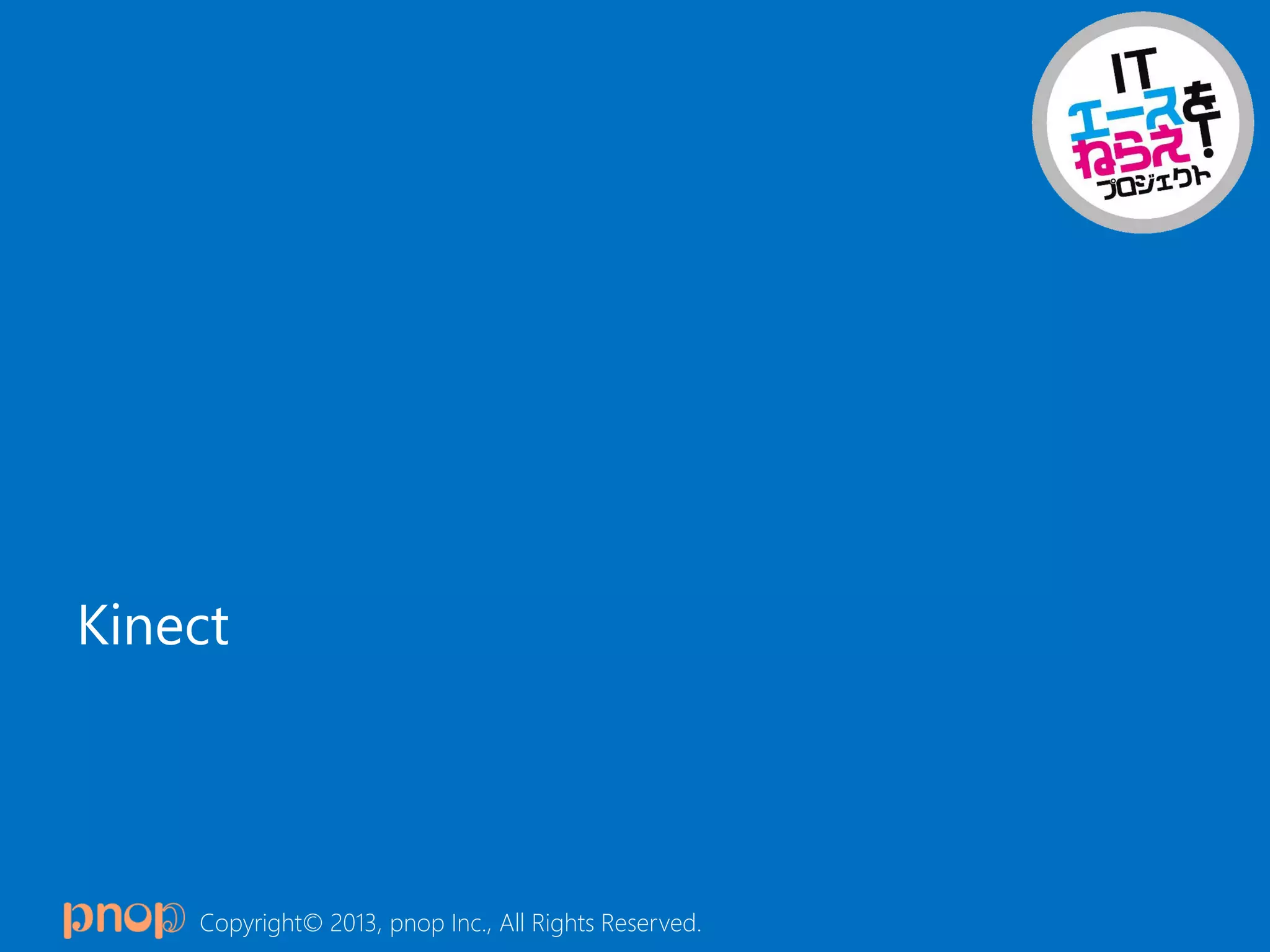 IT
エースを
ねらえ!
プロジェクト

Kinect

pnop Copyright© 2013, pnop Inc., All Rights Reserved.